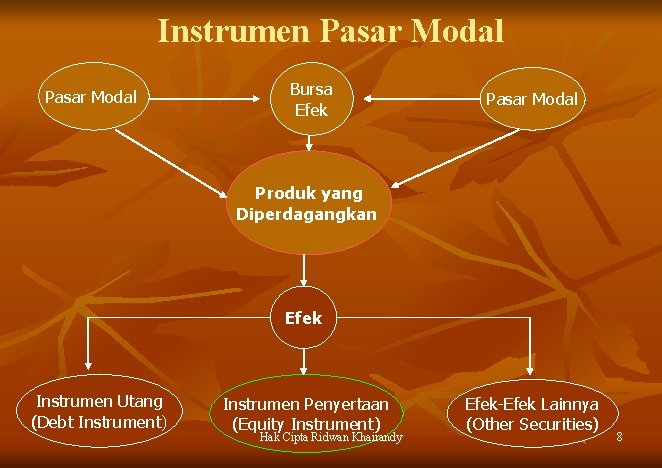 Instrumen Pasar Modal

Pasar Modal

Bursa Efek

Pasar Modal

Produk yang Diperdagangkan

Efek

Instrumen Utang (Debt Instrument)

Instrumen Penyertaan (Equity Instrument)

Efek-Efek Lainnya (Other Securities)

Hak Cipta Ridwan Khairandy

8